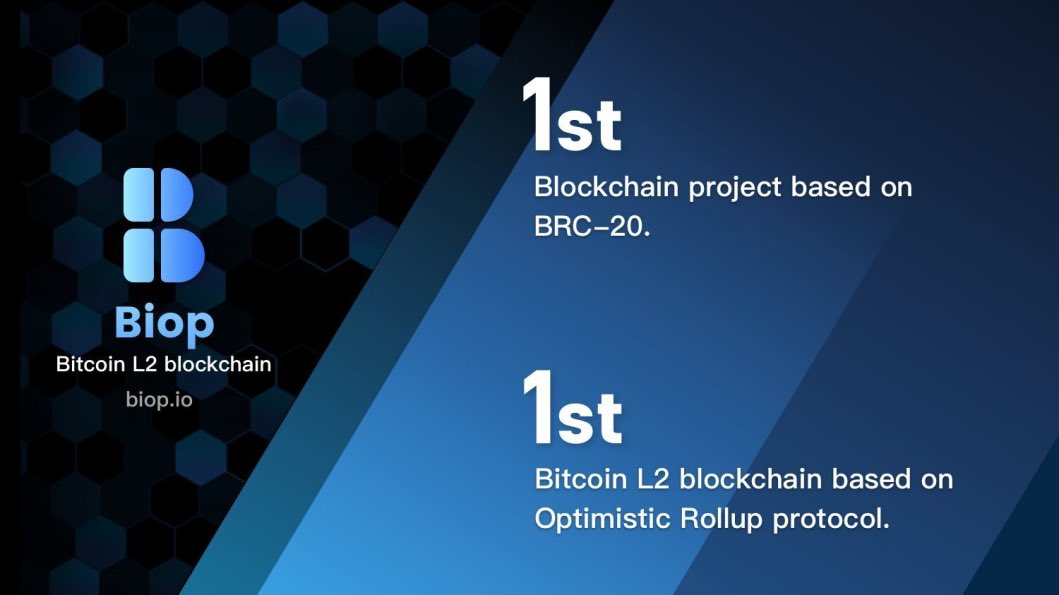 Biop
Bitcoin L2 blockchain
biop.io

1st
Blockchain project based on BRC-20.

1st
Bitcoin L2 blockchain based on Optimistic Rollup protocol.